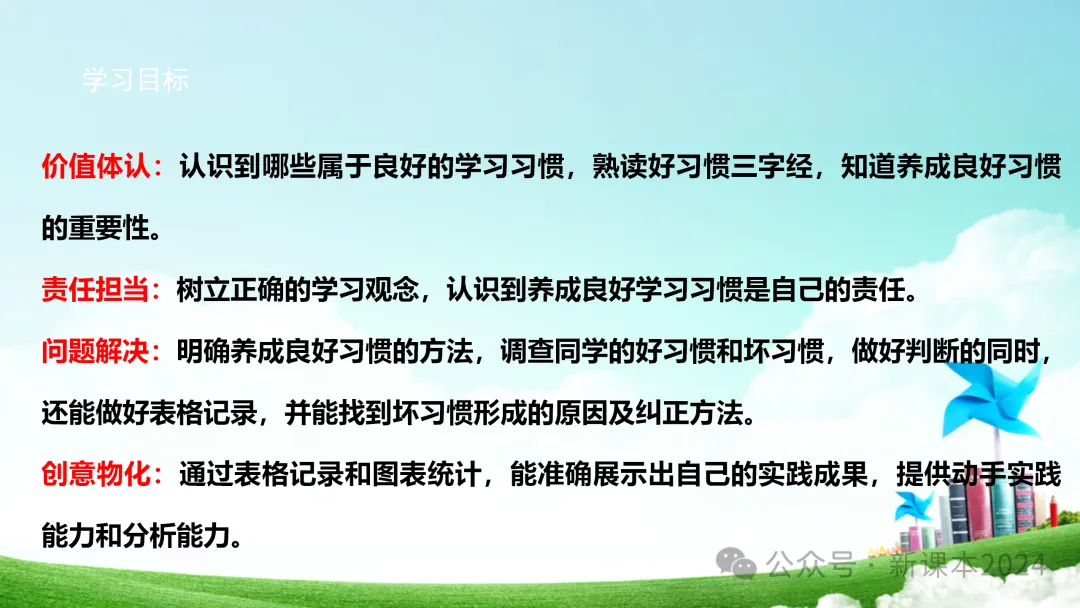 学习目标

价值体认：认识到哪些属于良好的学习习惯，熟读好习惯三字经，知道养成良好习惯的重要性。

责任担当：树立正确的学习观念，认识到养成良好学习习惯是自己的责任。

问题解决：明确养成良好习惯的方法，调查同学的好习惯和坏习惯，做好判断的同时，还能做好表格记录，并能找到坏习惯形成的原因及纠正方法。

创意物化：通过表格记录和图表统计，能准确展示出自己的实践成果，提供动手实践能力和分析能力。

公众号 · 新课本2024